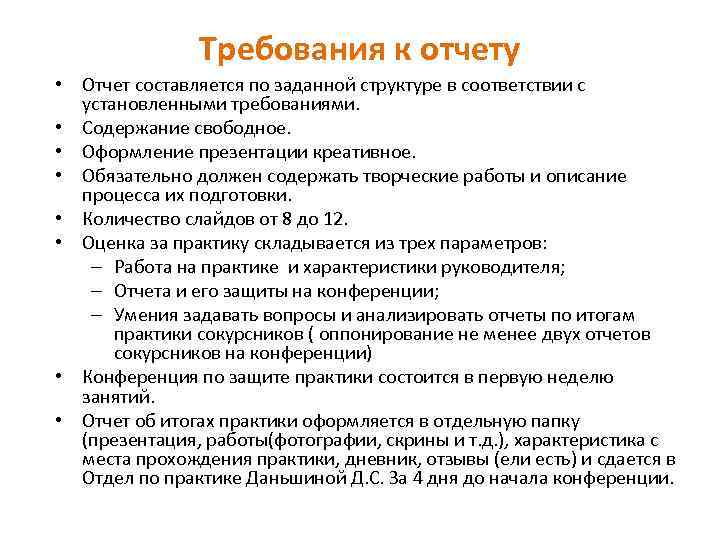 Требования к отчету

• Отчет составляется по заданной структуре в соответствии с установленными требованиями.
• Содержание свободное.
• Оформление презентации креативное.
• Обязательно должен содержать творческие работы и описание процесса их подготовки.
• Количество слайдов от 8 до 12.
• Оценка за практику складывается из трех параметров:
– Работа на практике и характеристики руководителя;
– Отчета и его защиты на конференции;
– Умения задавать вопросы и анализировать отчеты по итогам практики сокурсников ( оппонирование не менее двух отчетов сокурсников на конференции)
• Конференция по защите практики состоится в первую неделю занятий.
• Отчет об итогах практики оформляется в отдельную папку (презентация, работы(фотографии, скрины и т.д.), характеристика с места прохождения практики, дневник, отзывы (ели есть) и сдается в Отдел по практике Даньшиной Д.С. За 4 дня до начала конференции.